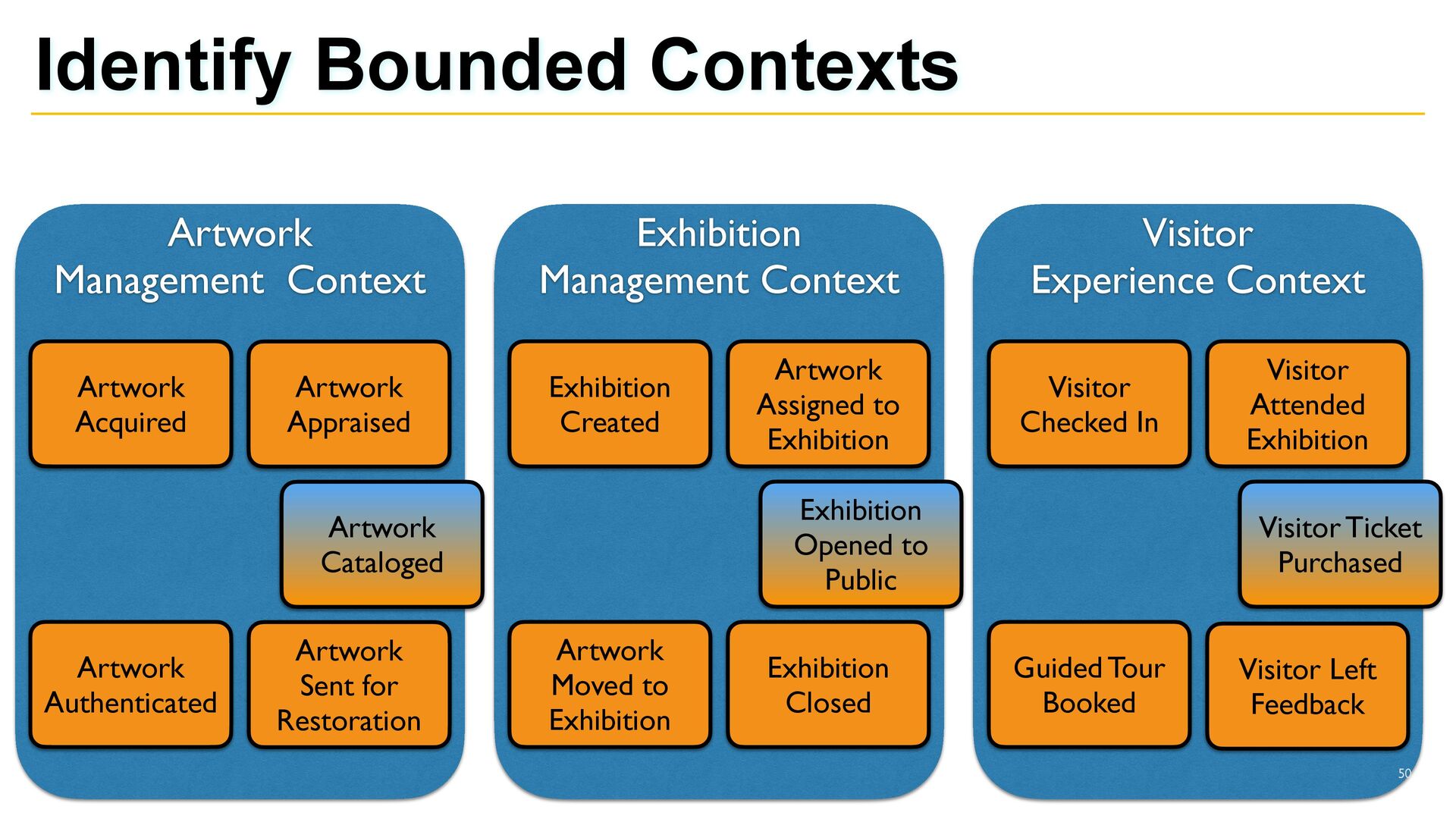 Identify Bounded Contexts

Artwork Management Context

Artwork Acquired

Artwork Appraised

Artwork Cataloged

Artwork Authenticated

Artwork Sent for Restoration

Exhibition Management Context

Exhibition Created

Artwork Assigned to Exhibition

Exhibition Opened to Public

Artwork Moved to Exhibition

Exhibition Closed

Visitor Experience Context

Visitor Checked In

Visitor Attended Exhibition

Visitor Ticket Purchased

Guided Tour Booked

Visitor Left Feedback

50